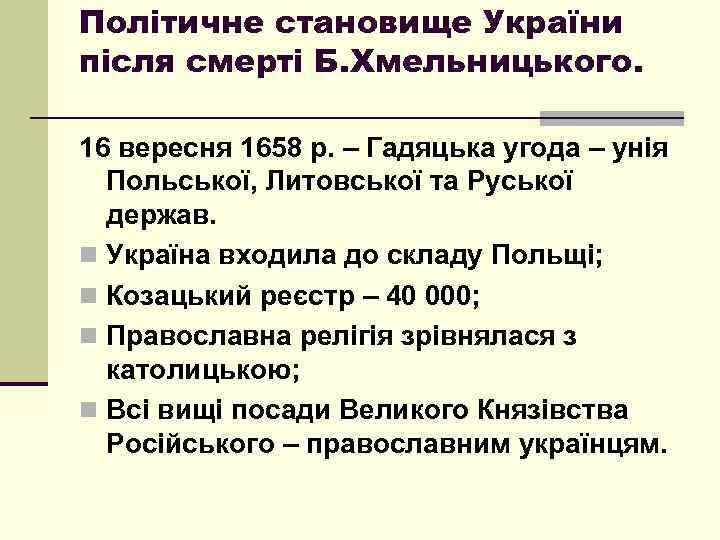 Політичне становище України після смерті Б.Хмельницького.

16 вересня 1658 р. – Гадяцька угода – унія Польської, Литовської та Руської держав.

Україна входила до складу Польщі;

Козацький реєстр – 40 000;

Православна релігія зрівнялася з католицькою;

Всі вищі посади Великого Князівства Російського – православним українцям.